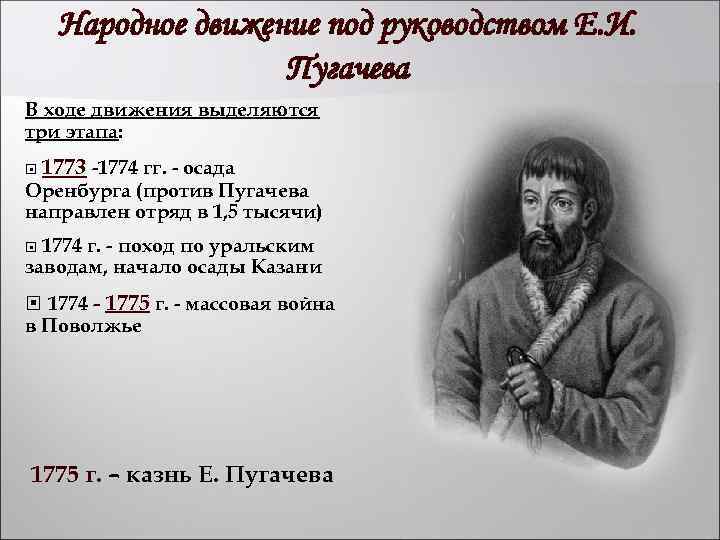 Народное движение под руководством Е.И. Пугачева

В ходе движения выделяются три этапа:

1773 -1774 гг. - осада Оренбурга (против Пугачева направлен отряд в 1,5 тысячи)

1774 г. - поход по уральским заводам, начало осады Казани

1774 - 1775 г. - массовая война в Поволжье

1775 г. – казнь Е. Пугачева